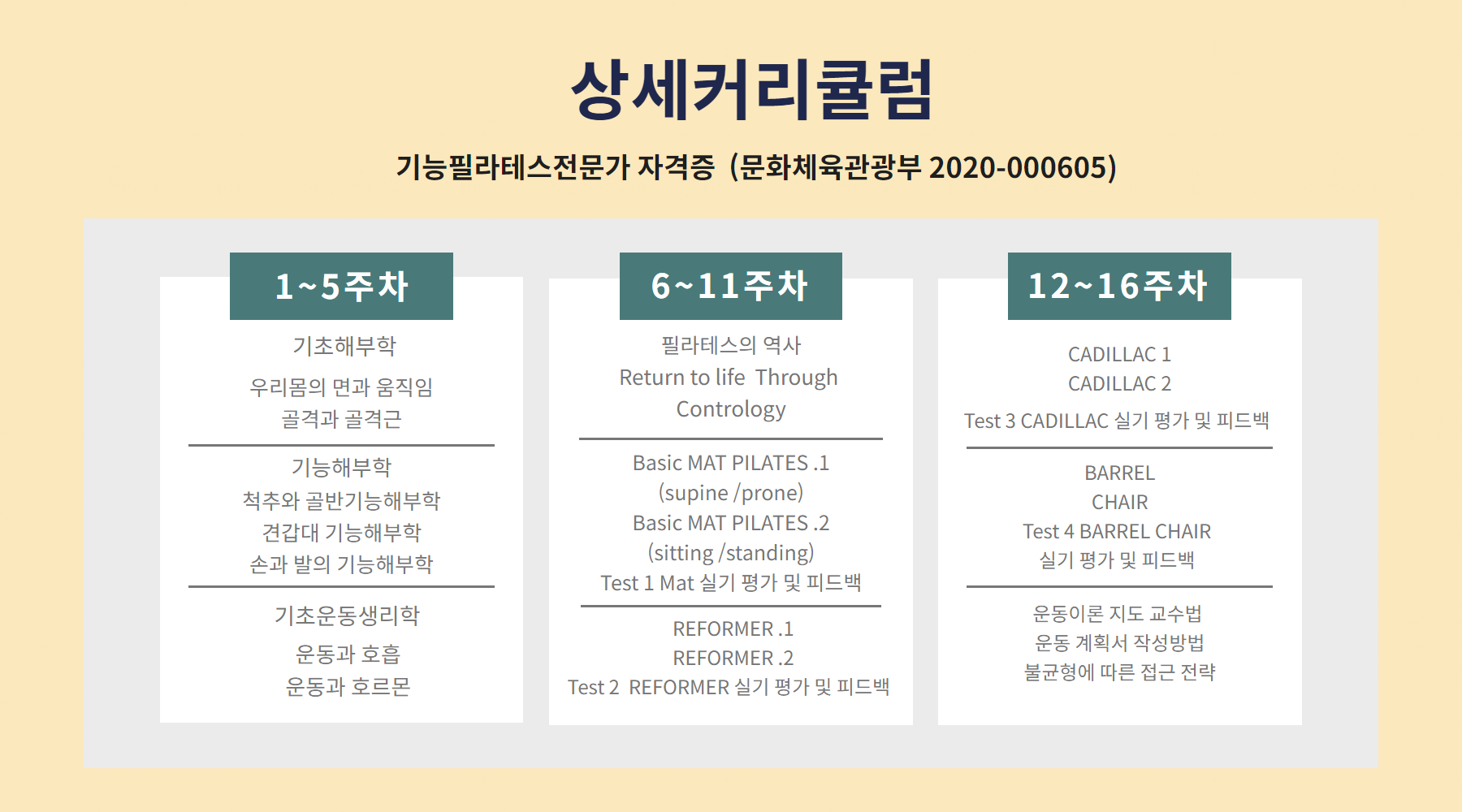 상세커리큘럼

기능필라테스전문가 자격증 (문화체육관광부 2020-000605)

1~5주차

기초해부학

우리몸의 면과 움직임
골격과 골격근

기능해부학
척추와 골반기능해부학
견갑대 기능해부학
손과 발의 기능해부학

기초운동생리학

운동과 호흡
운동과 호르몬

6~11주차

필라테스의 역사
Return to life Through
Contrology

Basic MAT PILATES .1
(supine /prone)
Basic MAT PILATES .2
(sitting /standing)
Test 1 Mat 실기 평가 및 피드백

REFORMER .1
REFORMER .2
Test 2 REFORMER 실기 평가 및 피드백

12~16주차

CADILLAC 1
CADILLAC 2

Test 3 CADILLAC 실기 평가 및 피드백

BARREL
CHAIR
Test 4 BARREL CHAIR
실기 평가 및 피드백

운동이론 지도 교수법
운동 계획서 작성방법
불균형에 따른 접근 전략